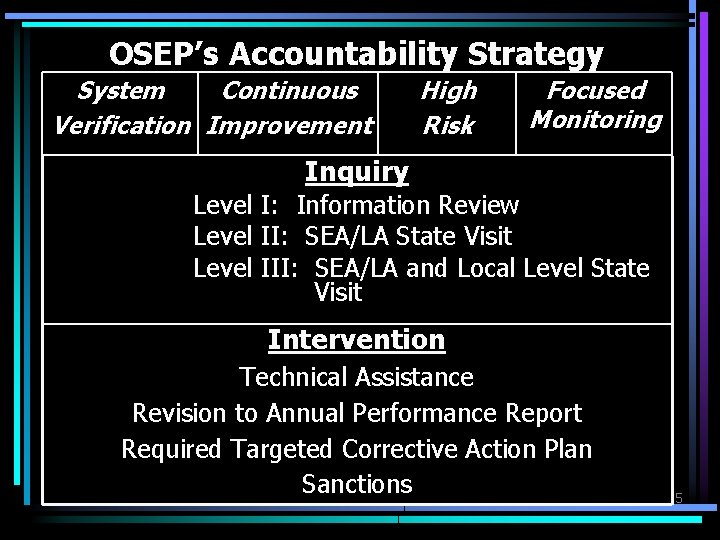 OSEP's Accountability Strategy

| System Verification | Continuous Improvement | High Risk | Focused Monitoring |
|---|---|---|---|

Inquiry

Level I: Information Review
Level II: SEA/LA State Visit
Level III: SEA/LA and Local Level State Visit

Intervention

Technical Assistance
Revision to Annual Performance Report
Required Targeted Corrective Action Plan
Sanctions

5